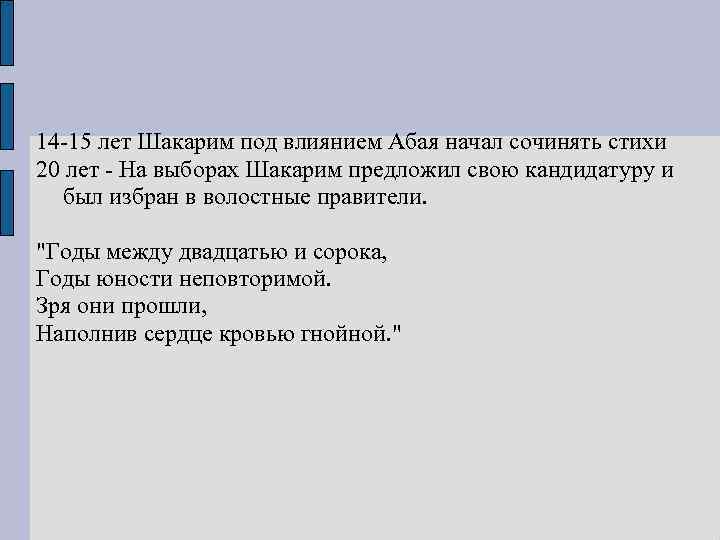 14-15 лет Шакарим под влиянием Абая начал сочинять стихи
20 лет - На выборах Шакарим предложил свою кандидатуру и был избран в волостные правители.

"Годы между двадцатью и сорока,
Годы юности неповторимой.
Зря они прошли,
Наполнив сердце кровью гнойной."